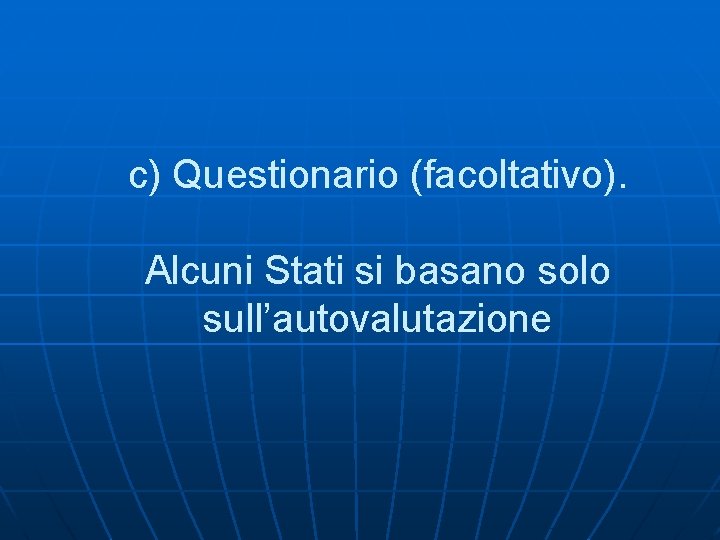 c) Questionario (facoltativo).

Alcuni Stati si basano solo sull’autovalutazione